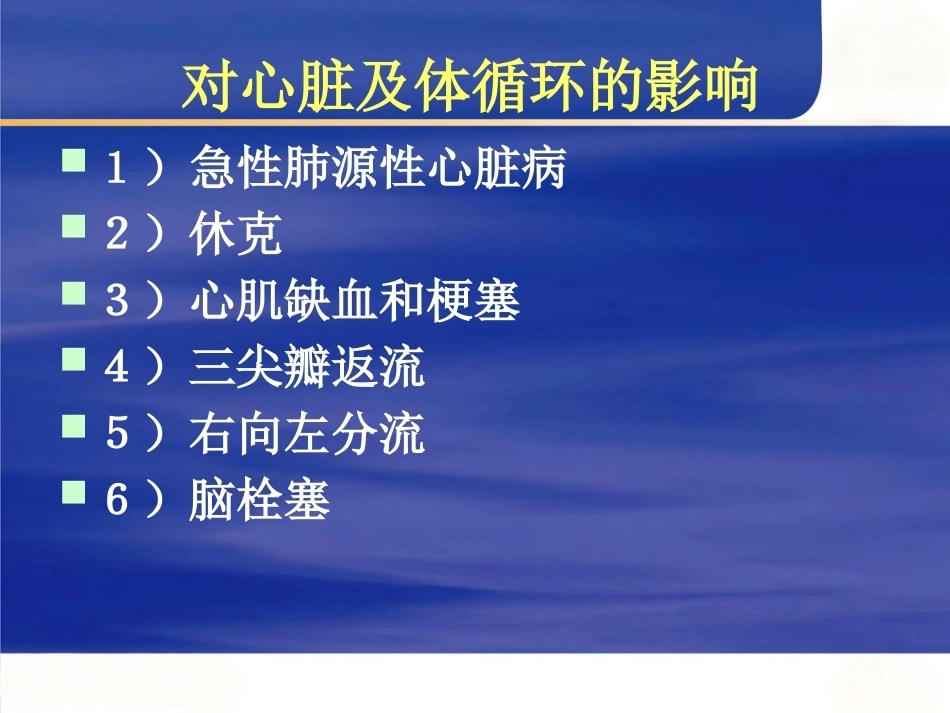 对心脏及体循环的影响

1）急性肺源性心脏病
2）休克
3）心肌缺血和梗塞
4）三尖瓣返流
5）右向左分流
6）脑栓塞